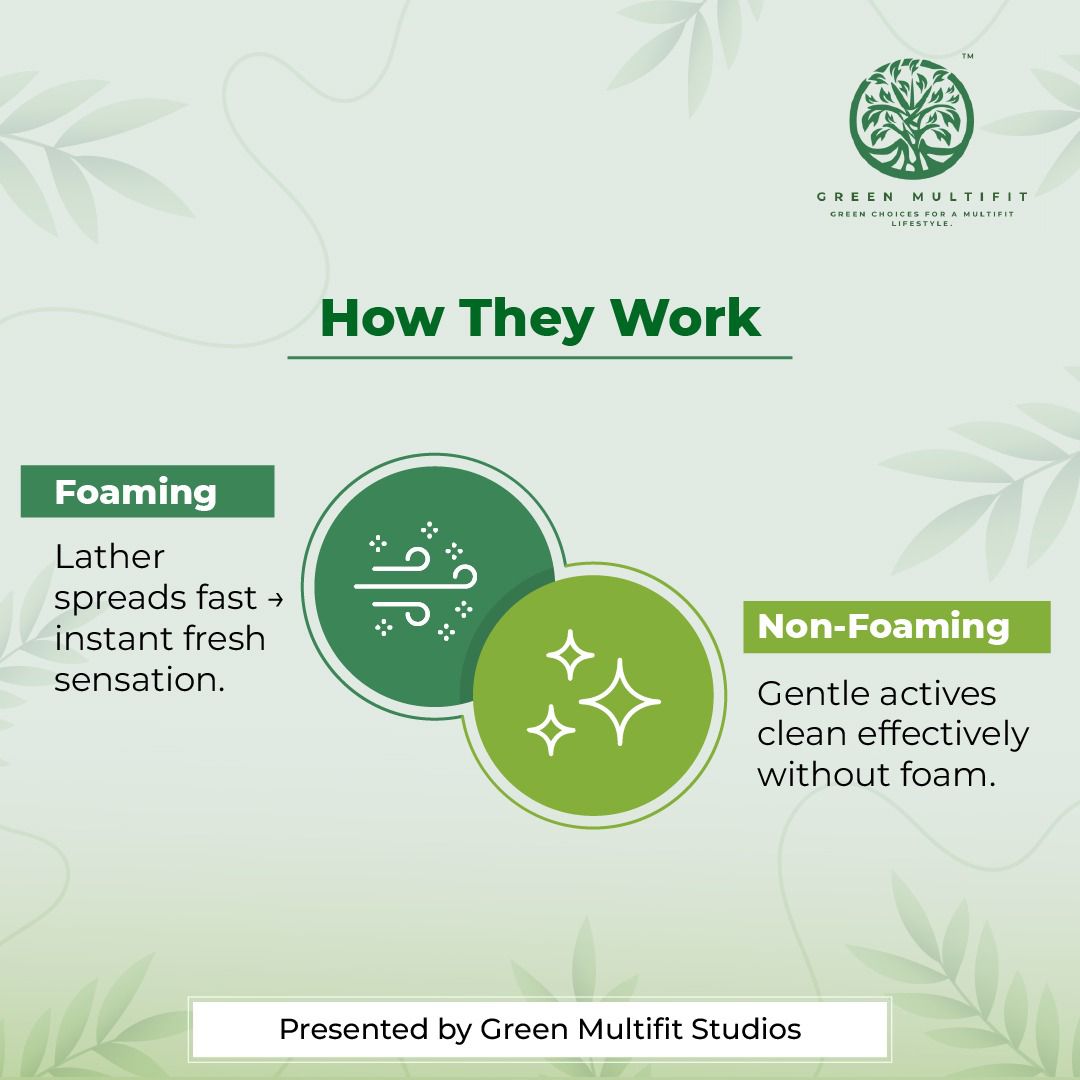 ™

GREEN MULTIFIT

GREEN CHOICES FOR A MULTIFIT LIFESTYLE.

How They Work

Foaming

Lather spreads fast → instant fresh sensation.

Non-Foaming

Gentle actives clean effectively without foam.

Presented by Green Multifit Studios